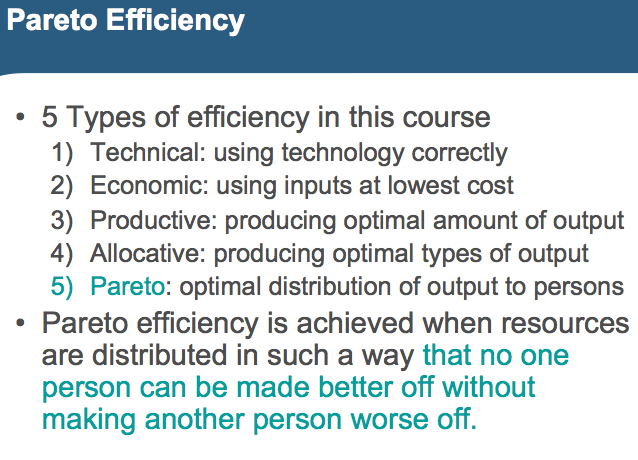 Pareto Efficiency

• 5 Types of efficiency in this course
1) Technical: using technology correctly
2) Economic: using inputs at lowest cost
3) Productive: producing optimal amount of output
4) Allocative: producing optimal types of output
5) Pareto: optimal distribution of output to persons

• Pareto efficiency is achieved when resources are distributed in such a way that no one person can be made better off without making another person worse off.